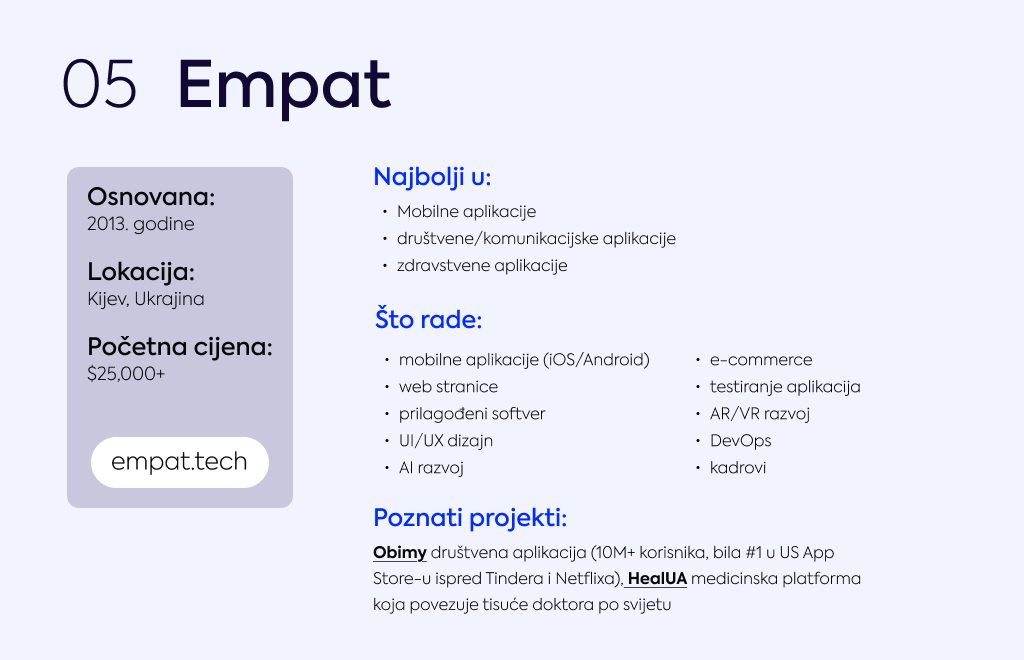 05 Empat

Osnovana:
2013. godine

Lokacija:
Kijev, Ukrajina

Početna cijena:
$25,000+

empat.tech

Najbolji u:
• Mobilne aplikacije
• društvene/komunikacijske aplikacije
• zdravstvene aplikacije

Što rade:
• mobilne aplikacije (iOS/Android)
• web stranice
• prilagođeni softver
• UI/UX dizajn
• AI razvoj

• e-commerce
• testiranje aplikacija
• AR/VR razvoj
• DevOps
• kadrovi

Poznati projekti:
Obimy društvena aplikacija (10M+ korisnika, bila #1 u US App Store-u ispred Tindera i Netflixa), HealUA medicinska platforma koja povezuje tisuće doktora po svijetu